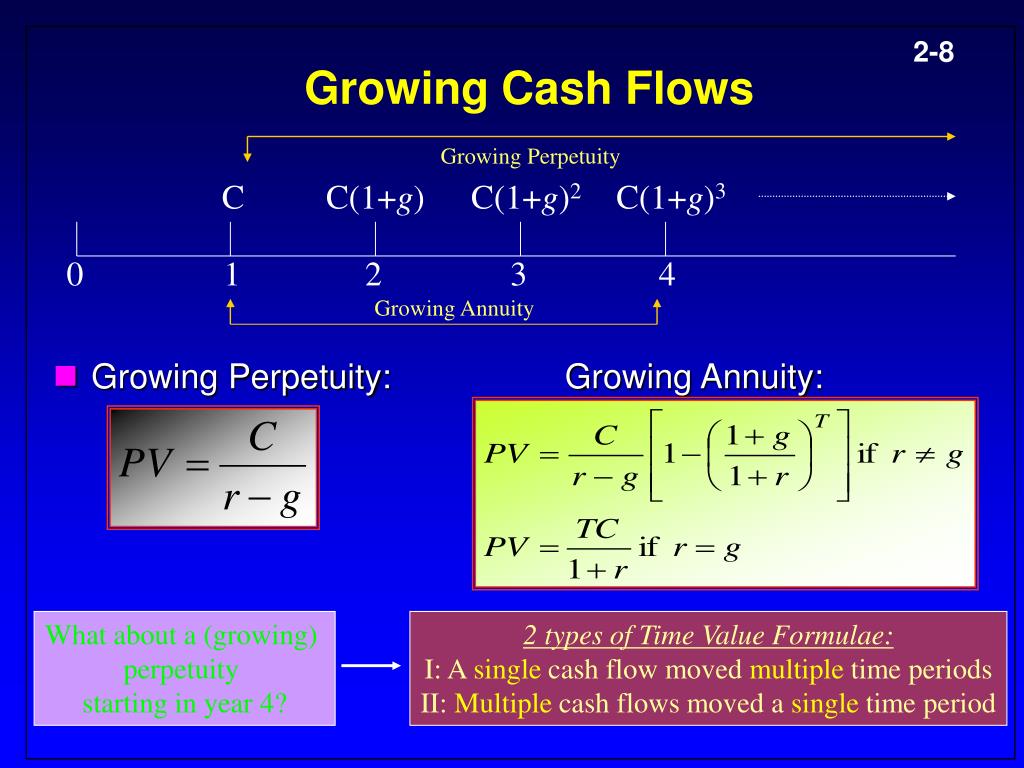 2-8

Growing Cash Flows

Growing Perpetuity

C $C(1+g)$ $C(1+g)^2$ $C(1+g)^3$

0 1 2 3 4

Growing Annuity

Growing Perpetuity:

$PV = \frac{C}{r-g}$

Growing Annuity:

$PV = \frac{C}{r-g}\left[1-\left(\frac{1+g}{1+r}\right)^T\right]$ if $r \neq g$

$PV = \frac{TC}{1+r}$ if $r = g$

What about a (growing) perpetuity starting in year 4?

2 types of Time Value Formulae:
I: A single cash flow moved multiple time periods
II: Multiple cash flows moved a single time period